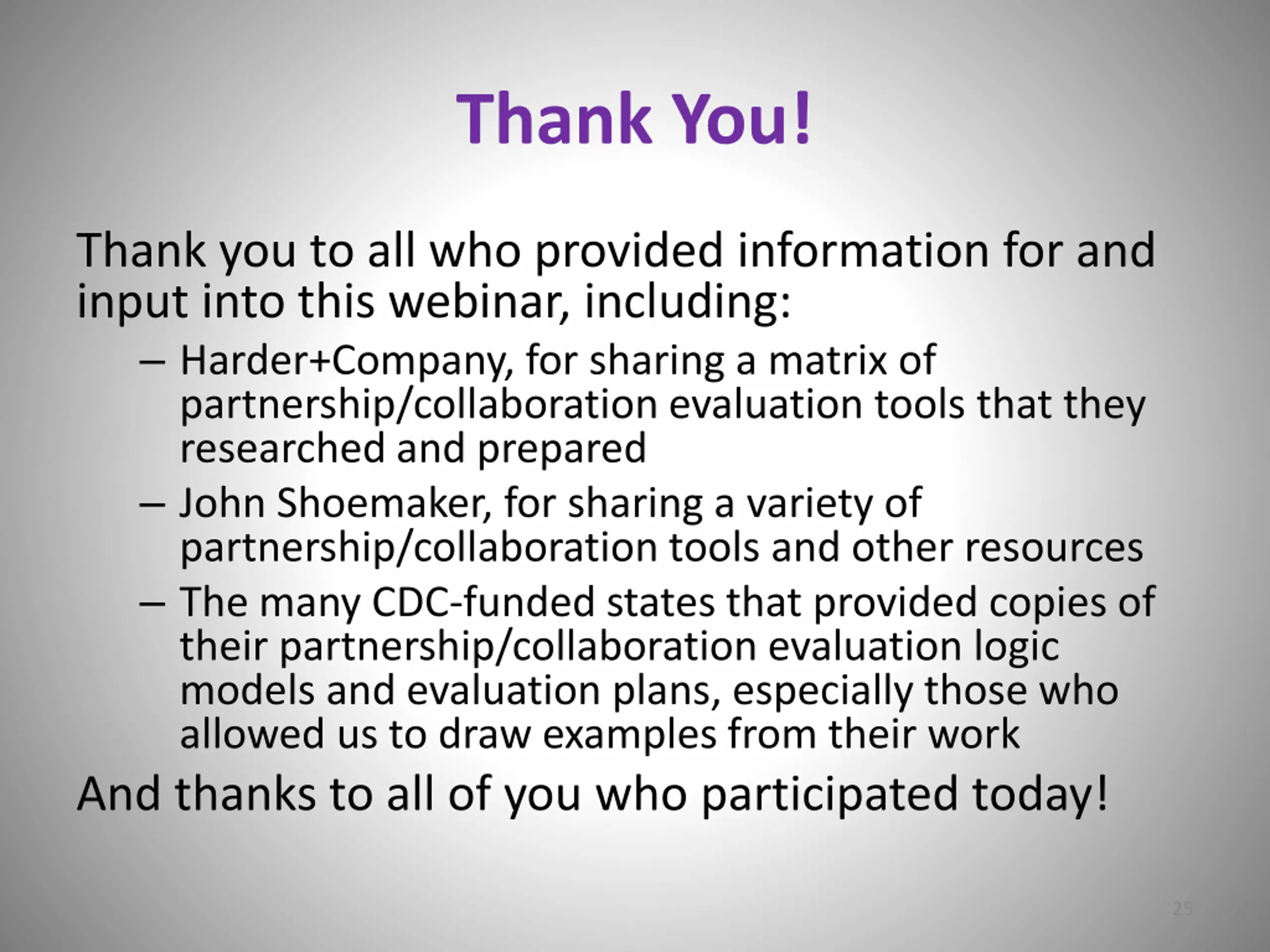 Thank You!

Thank you to all who provided information for and input into this webinar, including:

– Harder+Company, for sharing a matrix of partnership/collaboration evaluation tools that they researched and prepared

– John Shoemaker, for sharing a variety of partnership/collaboration tools and other resources

– The many CDC-funded states that provided copies of their partnership/collaboration evaluation logic models and evaluation plans, especially those who allowed us to draw examples from their work

And thanks to all of you who participated today!

25